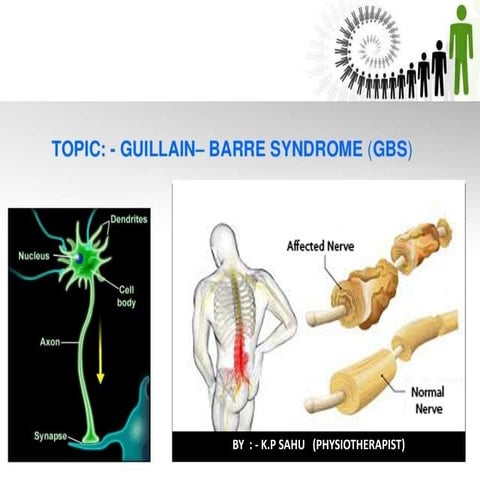 TOPIC: - GUILLAIN– BARRE SYNDROME (GBS)

Dendrites
Nucleus
Cell body
Axon
Synapse

Affected Nerve
Normal Nerve

BY : - K.P SAHU (PHYSIOTHERAPIST)